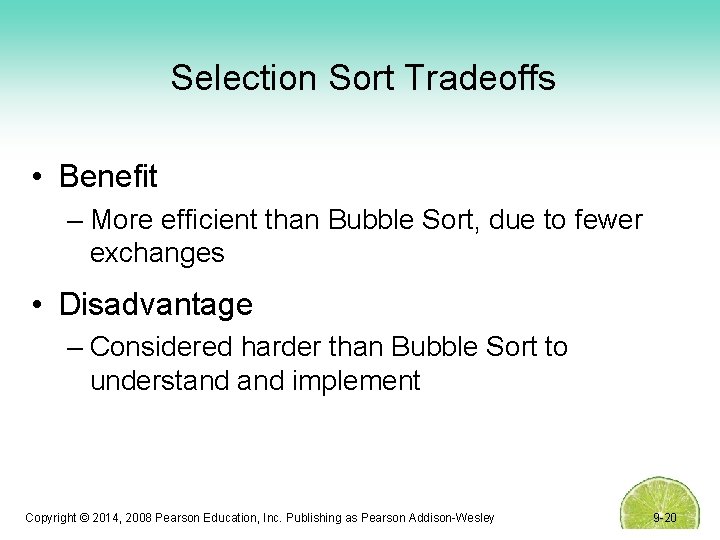 Selection Sort Tradeoffs

• Benefit
– More efficient than Bubble Sort, due to fewer exchanges

• Disadvantage
– Considered harder than Bubble Sort to understand and implement

Copyright © 2014, 2008 Pearson Education, Inc. Publishing as Pearson Addison-Wesley

9-20